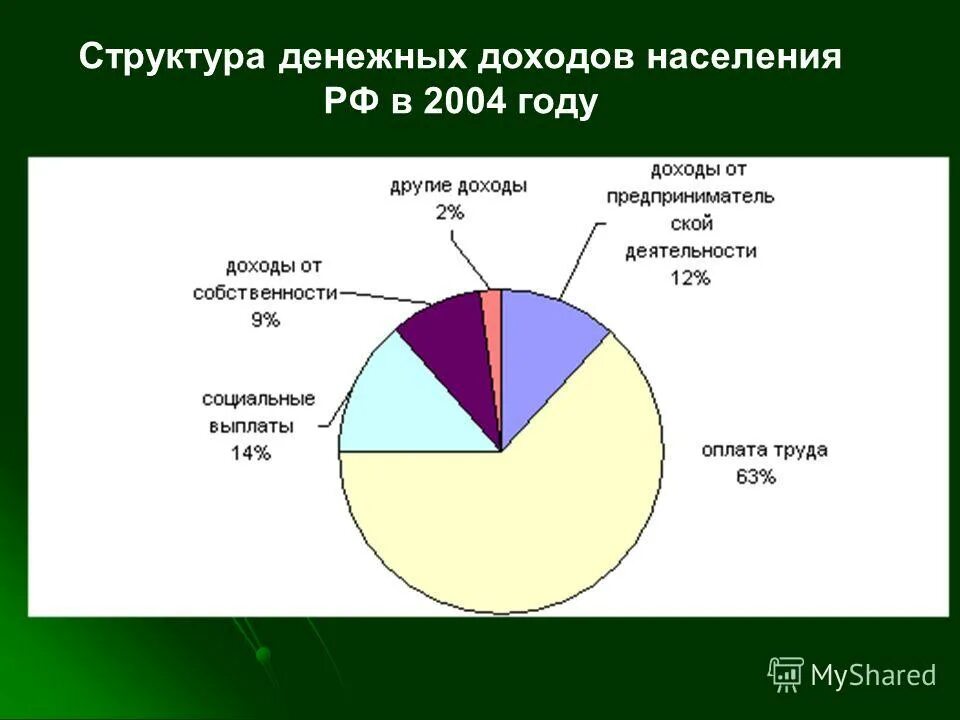 Структура денежных доходов населения РФ в 2004 году

другие доходы
2%

доходы от предприниматель ской деятельности
12%

доходы от собственности
9%

социальные выплаты
14%

оплата труда
63%

MyShared